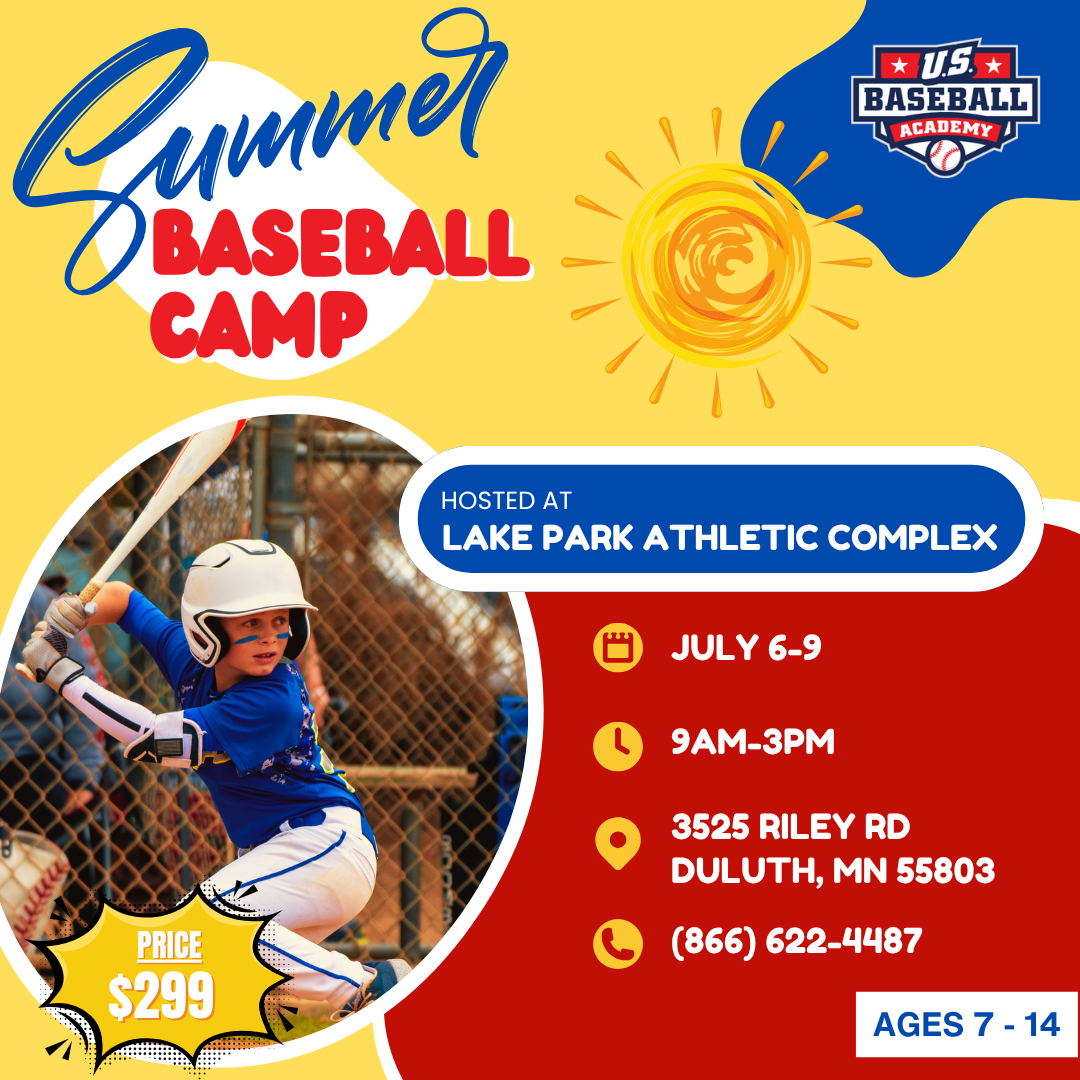 Summer
BASEBALL
CAMP

U.S.
BASEBALL
ACADEMY

HOSTED AT
LAKE PARK ATHLETIC COMPLEX

JULY 6-9

9AM-3PM

3525 RILEY RD
DULUTH, MN 55803

(866) 622-4487

PRICE
$299

AGES 7 - 14